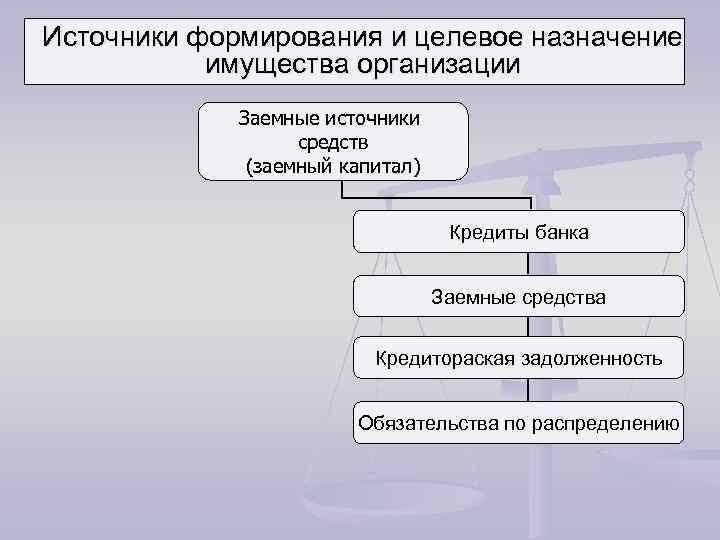 Источники формирования и целевое назначение имущества организации

Заемные источники средств (заемный капитал)

Кредиты банка

Заемные средства

Кредитораская задолженность

Обязательства по распределению